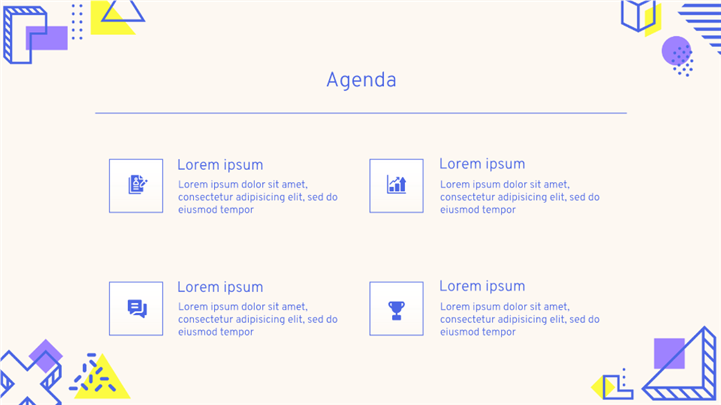 Agenda

Lorem ipsum

Lorem ipsum dolor sit amet, consectetur adipisicing elit, sed do eiusmod tempor

Lorem ipsum

Lorem ipsum dolor sit amet, consectetur adipisicing elit, sed do eiusmod tempor

Lorem ipsum

Lorem ipsum dolor sit amet, consectetur adipisicing elit, sed do eiusmod tempor

Lorem ipsum

Lorem ipsum dolor sit amet, consectetur adipisicing elit, sed do eiusmod tempor